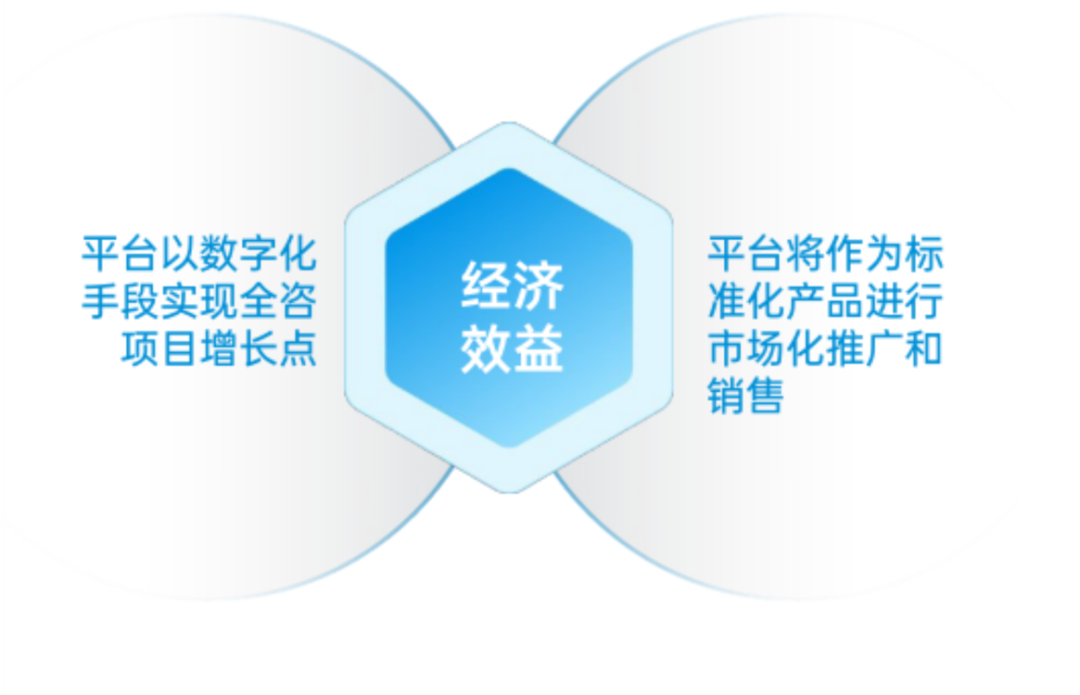 平台以数字化手段实现全咨项目增长点

经济效益

平台将作为标准化产品进行市场化推广和销售